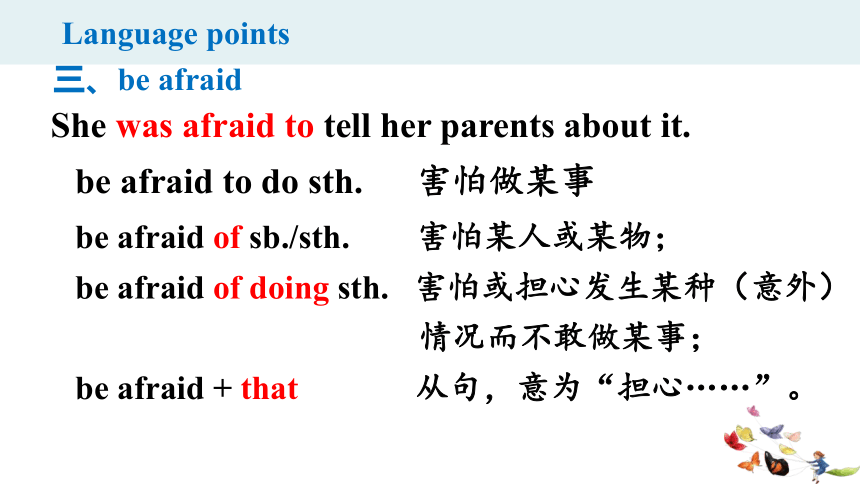 Language points

三、be afraid

She was afraid to tell her parents about it.

be afraid to do sth.　害怕做某事

be afraid of sb./sth.　害怕某人或某物；

be afraid of doing sth.　害怕或担心发生某种（意外）情况而不敢做某事；

be afraid + that　从句，意为“担心……”。